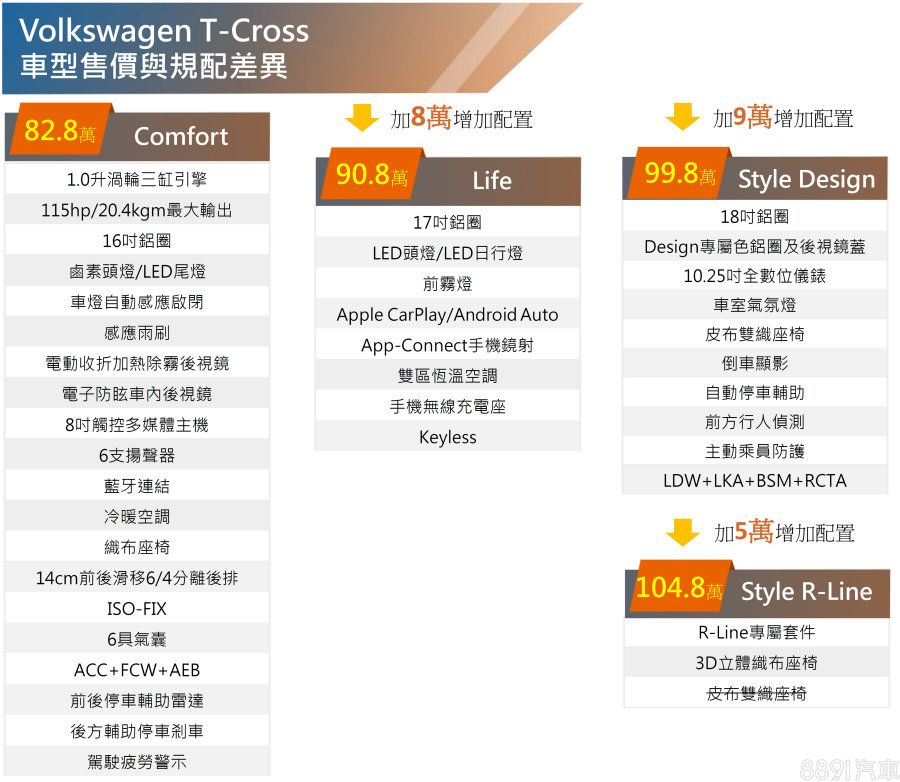 Volkswagen T-Cross
車型售價與規配差異

82.8萬 Comfort

1.0升渦輪三缸引擎
115hp/20.4kgm最大輸出
16吋鋁圈
鹵素頭燈/LED尾燈
車燈自動感應啟閉
感應雨刷
電動收折加熱除霧後視鏡
電子防眩車內後視鏡
8吋觸控多媒體主機
6支揚聲器
藍牙連結
冷暖空調
織布座椅
14cm前後滑移6/4分離後排
ISO-FIX
6具氣囊
ACC+FCW+AEB
前後停車輔助雷達
後方輔助停車剎車
駕駛疲勞警示

加8萬增加配置

90.8萬 Life

17吋鋁圈
LED頭燈/LED日行燈
前霧燈
Apple CarPlay/Android Auto
App-Connect手機鏡射
雙區恆溫空調
手機無線充電座
Keyless

加9萬增加配置

99.8萬 Style Design

18吋鋁圈
Design專屬色鋁圈及後視鏡蓋
10.25吋全數位儀錶
車室氣氛燈
皮布雙織座椅
倒車顯影
自動停車輔助
前方行人偵測
主動乘員防護
LDW+LKA+BSM+RCTA

加5萬增加配置

104.8萬 Style R-Line

R-Line專屬套件
3D立體織布座椅
皮布雙織座椅

8891汽車